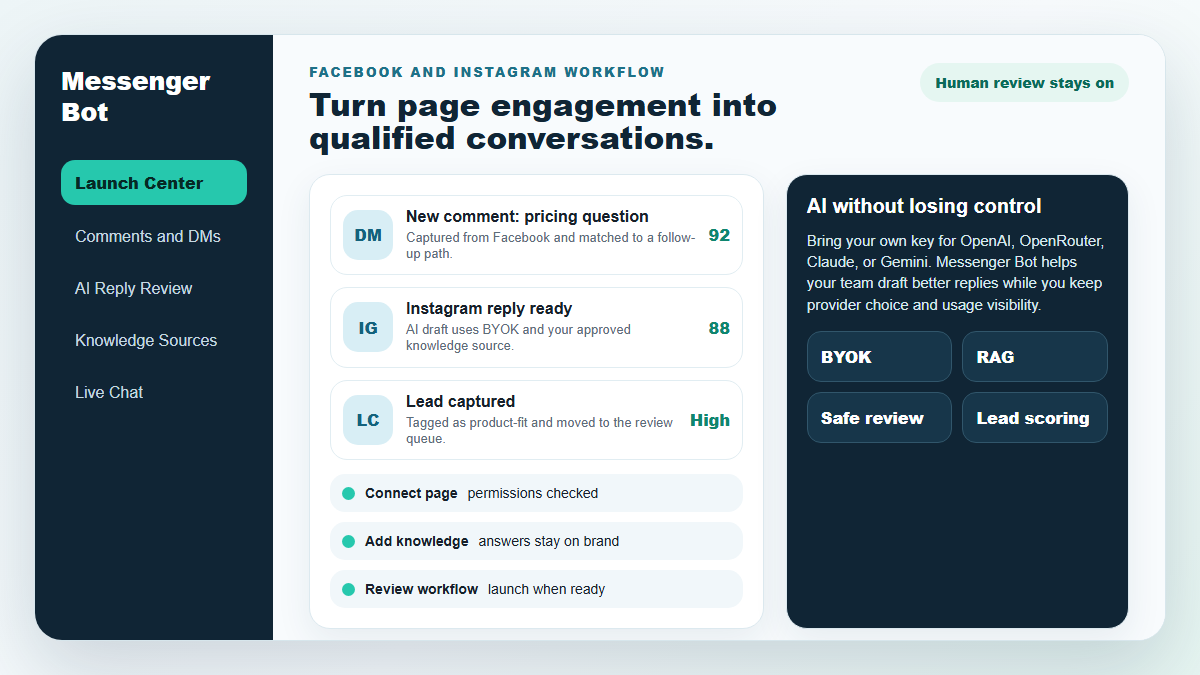 Messenger Bot

Launch Center

Comments and DMs

AI Reply Review

Knowledge Sources

Live Chat

FACEBOOK AND INSTAGRAM WORKFLOW

Turn page engagement into qualified conversations.

Human review stays on

DM
New comment: pricing question
Captured from Facebook and matched to a follow-up path.
92

IG
Instagram reply ready
AI draft uses BYOK and your approved knowledge source.
88

LC
Lead captured
Tagged as product-fit and moved to the review queue.
High

Connect page permissions checked

Add knowledge answers stay on brand

Review workflow launch when ready

AI without losing control

Bring your own key for OpenAI, OpenRouter, Claude, or Gemini. Messenger Bot helps your team draft better replies while you keep provider choice and usage visibility.

BYOK

RAG

Safe review

Lead scoring